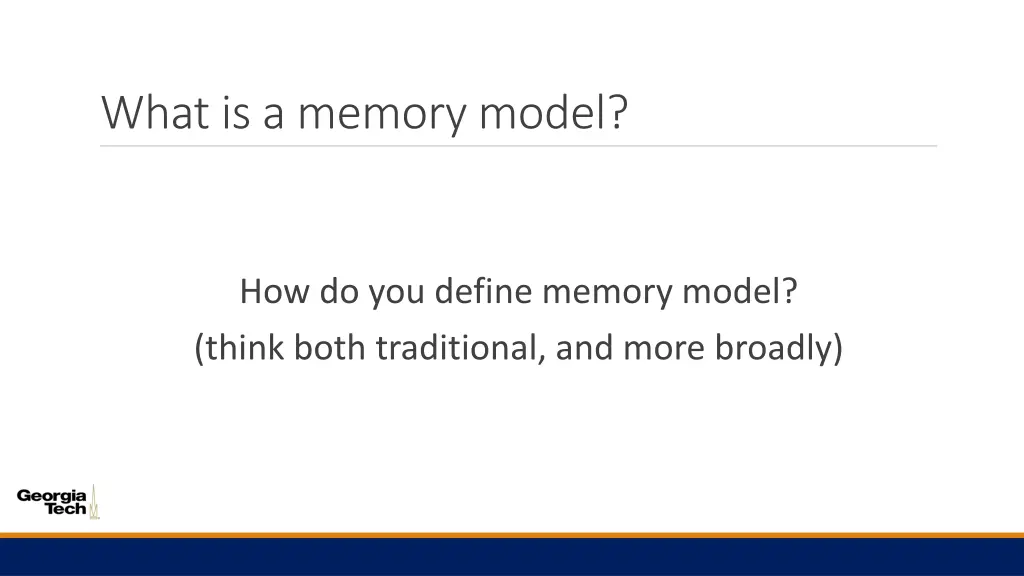 What is a memory model?

How do you define memory model?
(think both traditional, and more broadly)

Georgia Tech